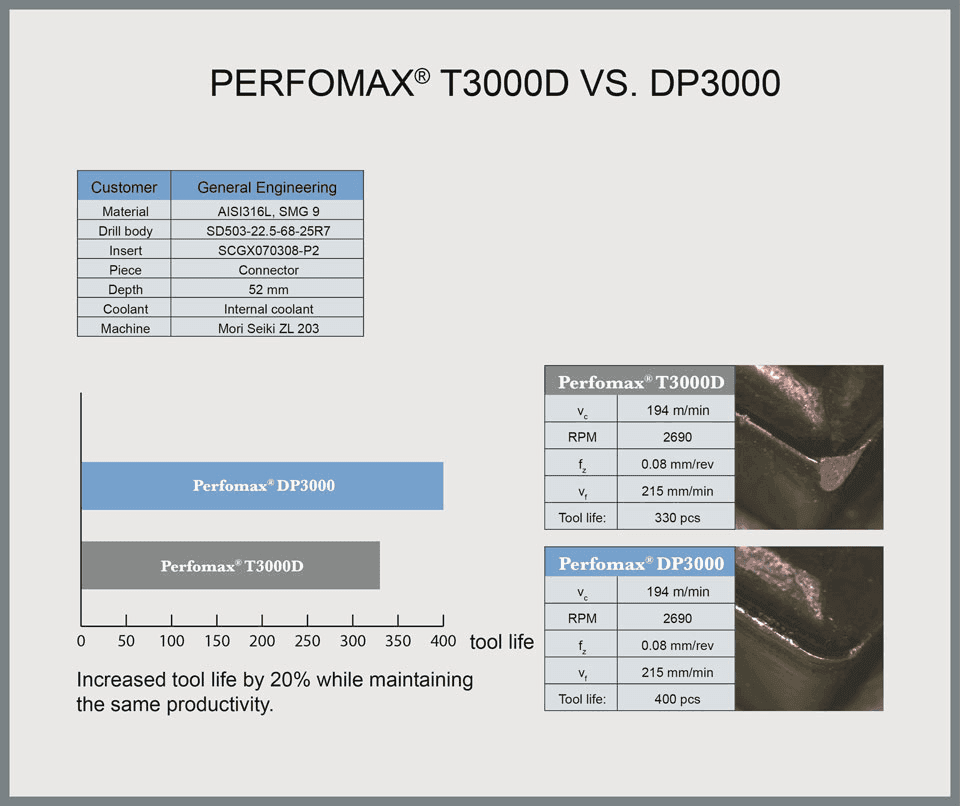 PERFOMAX® T3000D VS. DP3000

| Customer | General Engineering |
|---|---|
| Material | AISI316L, SMG 9 |
| Drill body | SD503-22.5-68-25R7 |
| Insert | SCGX070308-P2 |
| Piece | Connector |
| Depth | 52 mm |
| Coolant | Internal coolant |
| Machine | Mori Seiki ZL 203 |

Perfomax® DP3000

Perfomax® T3000D

0 50 100 150 200 250 300 350 400 tool life

Increased tool life by 20% while maintaining the same productivity.

| Perfomax® T3000D | |
|---|---|
| $v_c$ | 194 m/min |
| RPM | 2690 |
| $f_z$ | 0.08 mm/rev |
| $v_f$ | 215 mm/min |
| Tool life: | 330 pcs |

| Perfomax® DP3000 | |
|---|---|
| $v_c$ | 194 m/min |
| RPM | 2690 |
| $f_z$ | 0.08 mm/rev |
| $v_f$ | 215 mm/min |
| Tool life: | 400 pcs |